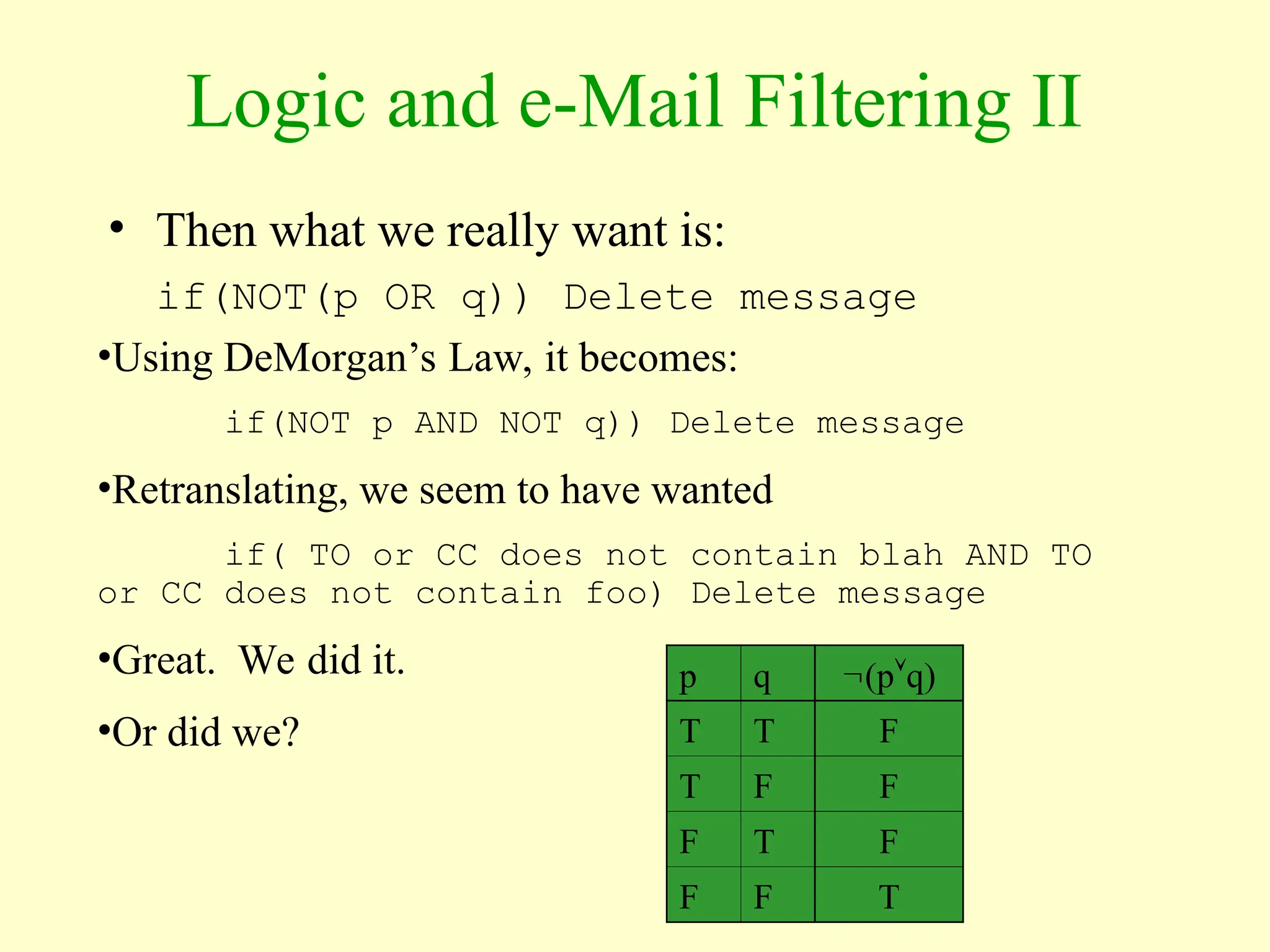 Logic and e-Mail Filtering II

• Then what we really want is:

if(NOT(p OR q)) Delete message

•Using DeMorgan’s Law, it becomes:

if(NOT p AND NOT q)) Delete message

•Retranslating, we seem to have wanted

if( TO or CC does not contain blah AND TO or CC does not contain foo) Delete message

•Great. We did it.

•Or did we?

| p | q | $\neg(p \vee q)$ |
|---|---|---|
| T | T | F |
| T | F | F |
| F | T | F |
| F | F | T |